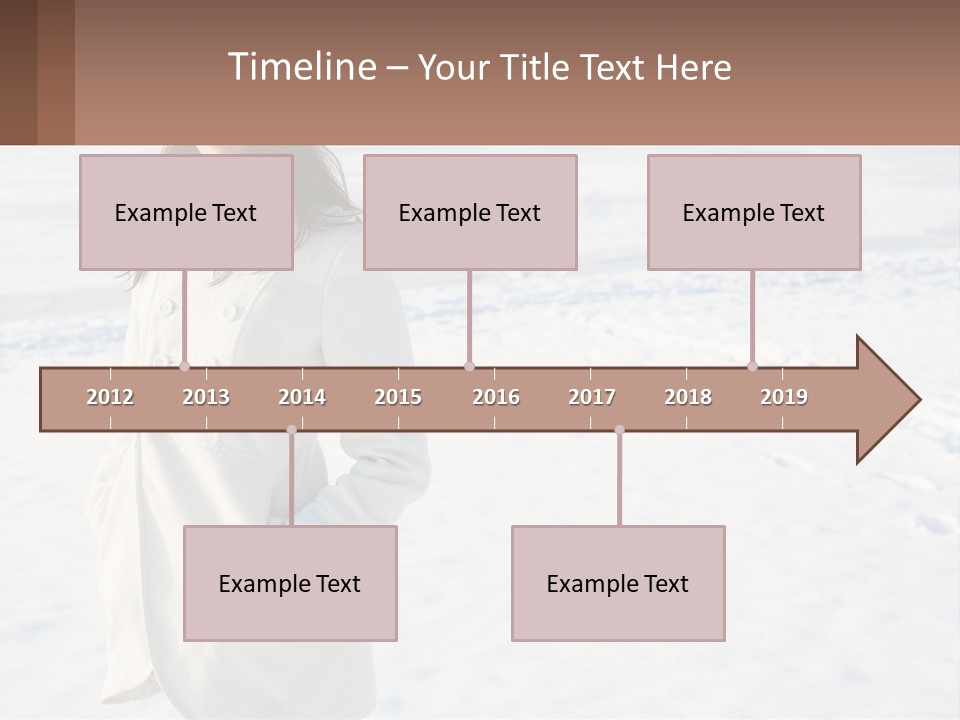 Timeline – Your Title Text Here

Example Text

Example Text

Example Text

2012 2013 2014 2015 2016 2017 2018 2019

Example Text

Example Text